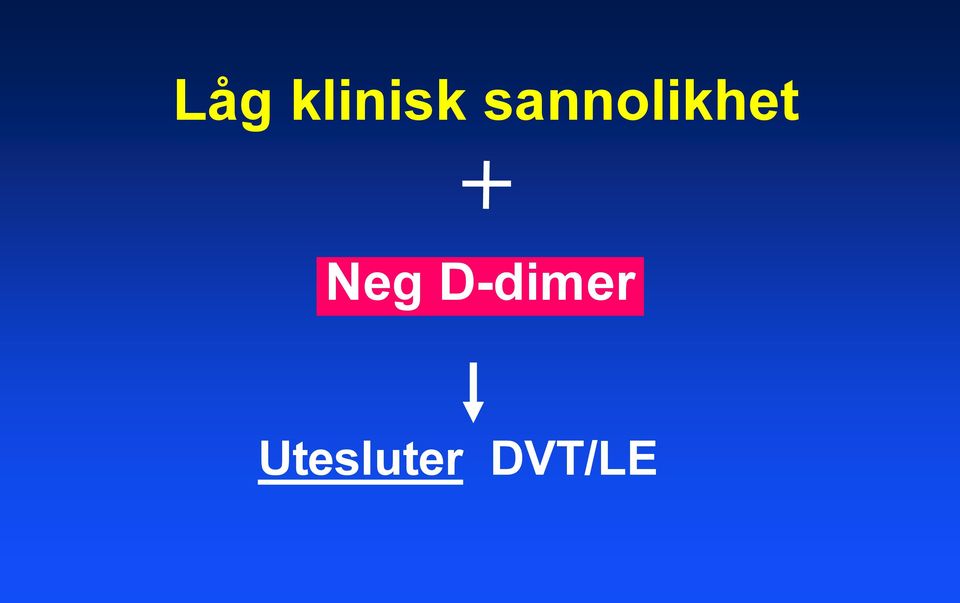 Låg klinisk sannolikhet

+

Neg D-dimer

↓

Utesluter DVT/LE